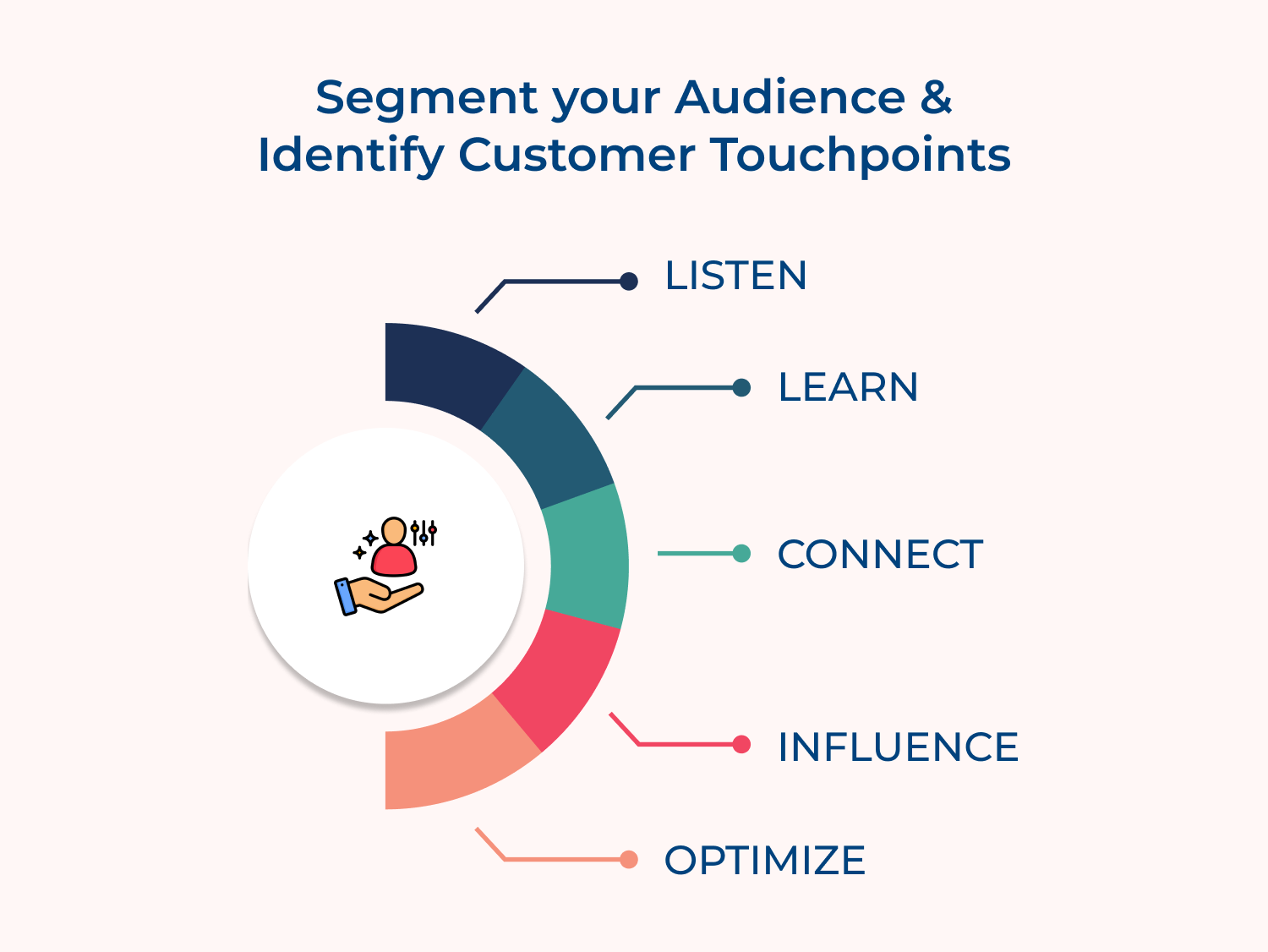 Segment your Audience &
Identify Customer Touchpoints

LISTEN

LEARN

CONNECT

INFLUENCE

OPTIMIZE